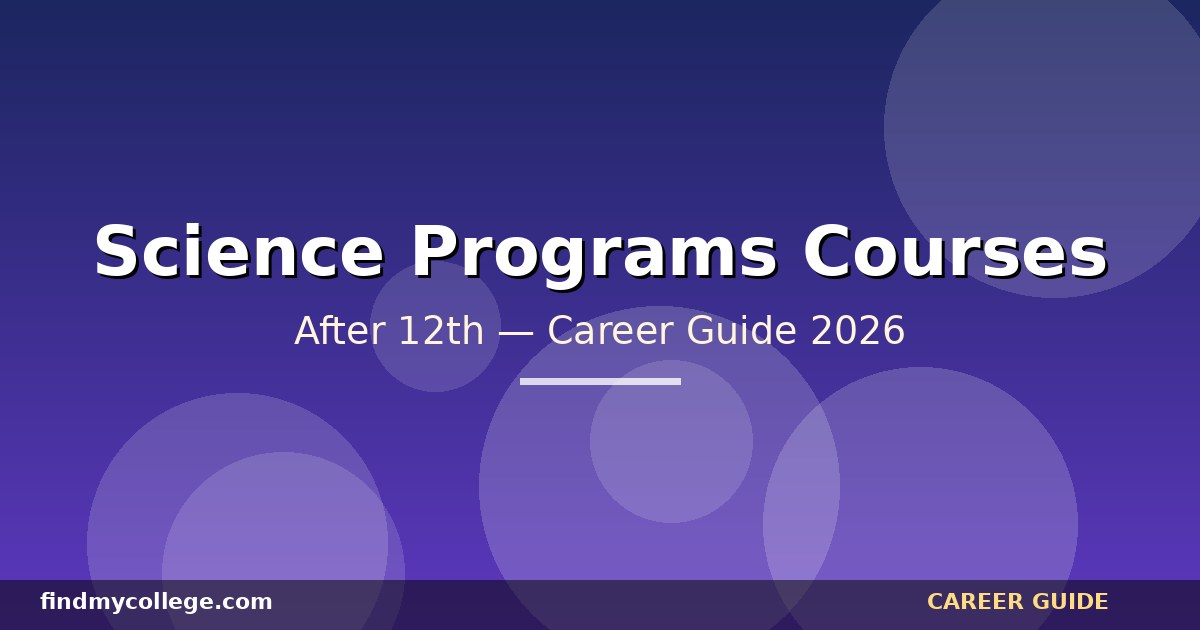 Science Programs Courses

After 12th — Career Guide 2026

findmycollege.com

CAREER GUIDE